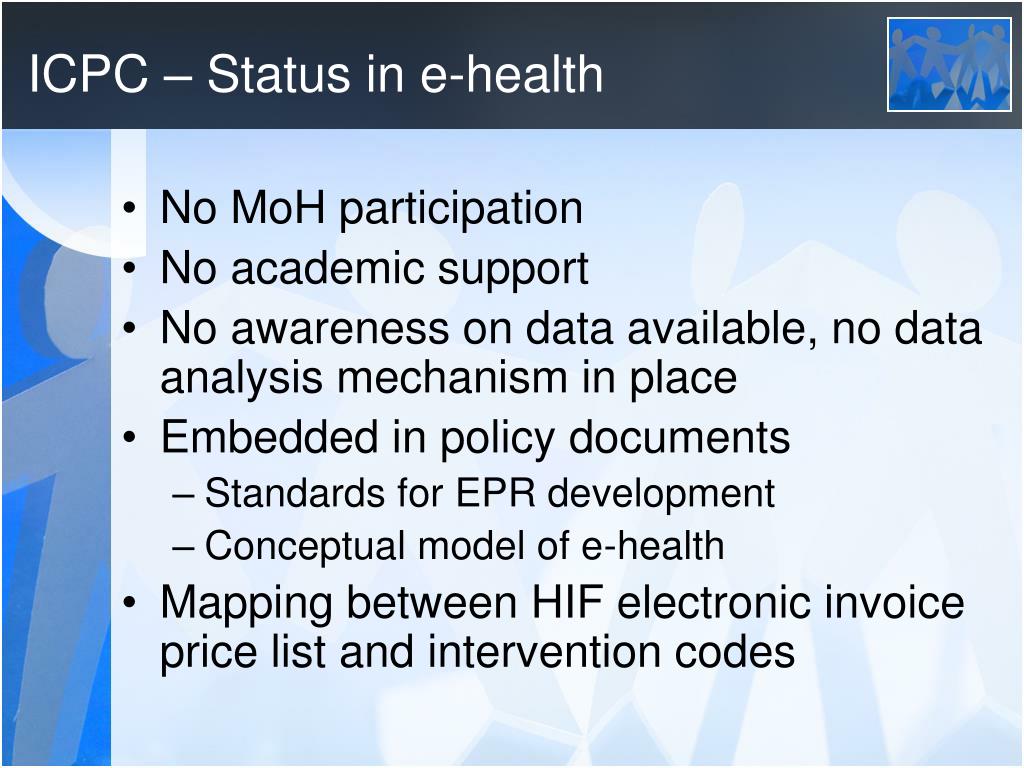 ICPC – Status in e-health

• No MoH participation
• No academic support
• No awareness on data available, no data analysis mechanism in place
• Embedded in policy documents
– Standards for EPR development
– Conceptual model of e-health
• Mapping between HIF electronic invoice price list and intervention codes